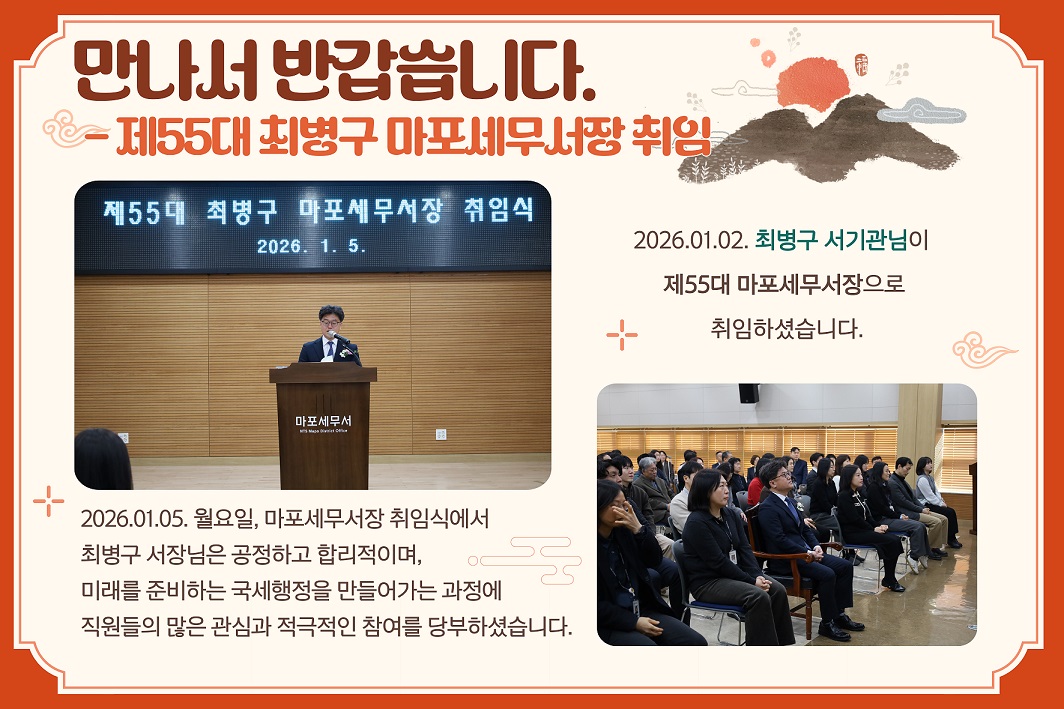 만나서 반갑습니다.

- 제55대 최병구 마포세무서장 취임

제55대 최병구 마포세무서장 취임식
2026. 1. 5.

마포세무서
NTS Mapo District Office

2026.01.02. 최병구 서기관님이
제55대 마포세무서장으로
취임하셨습니다.

2026.01.05. 월요일, 마포세무서장 취임식에서
최병구 서장님은 공정하고 합리적이며,
미래를 준비하는 국세행정을 만들어가는 과정에
직원들의 많은 관심과 적극적인 참여를 당부하셨습니다.